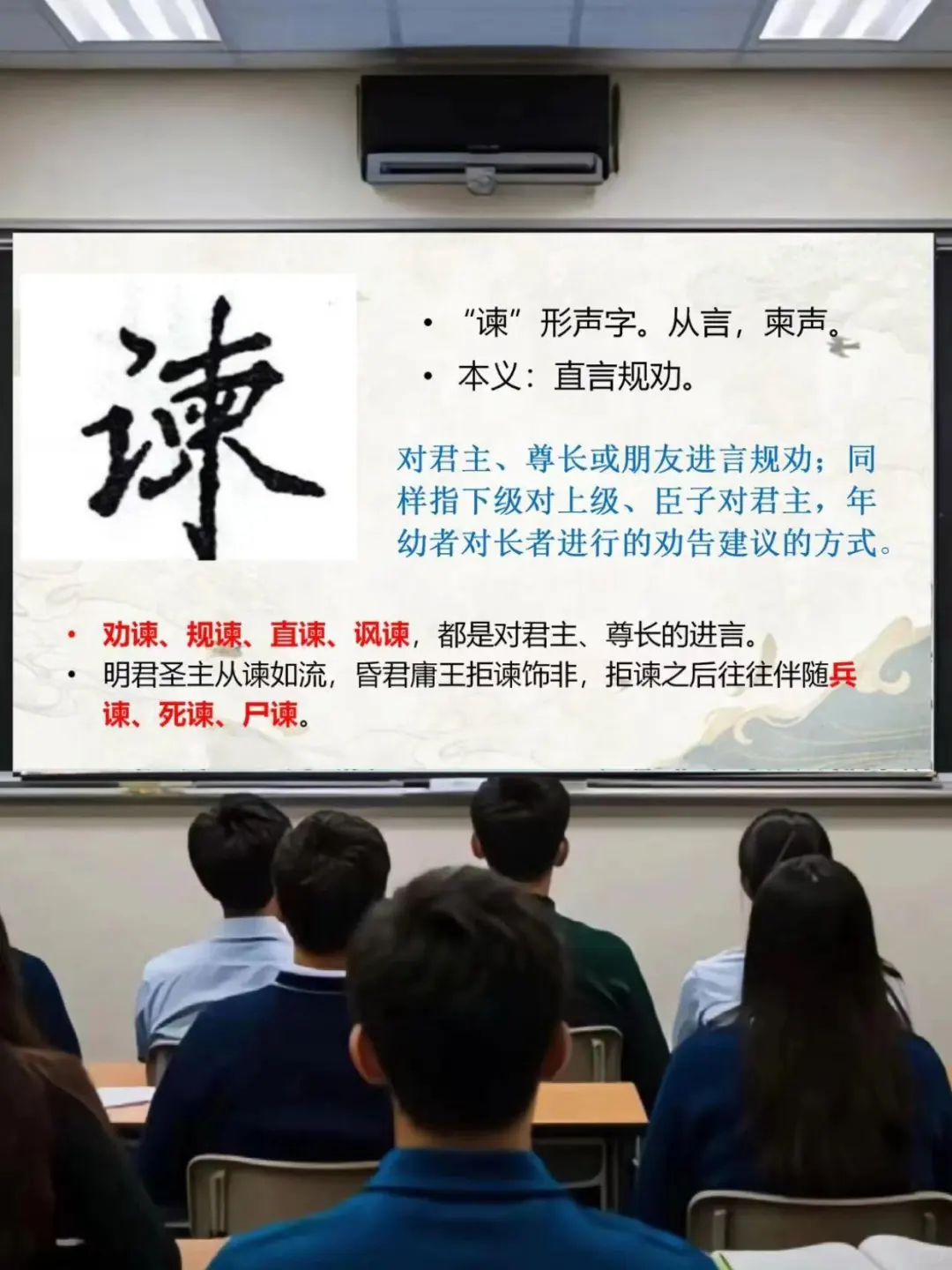 谏

• “谏”形声字。从言，柬声。
• 本义：直言规劝。

对君主、尊长或朋友进言规劝；同样指下级对上级、臣子对君主，年幼者对长者进行的劝告建议的方式。

• 劝谏、规谏、直谏、讽谏，都是对君主、尊长的进言。
• 明君圣主从谏如流，昏君庸王拒谏饰非，拒谏之后往往伴随兵谏、死谏、尸谏。